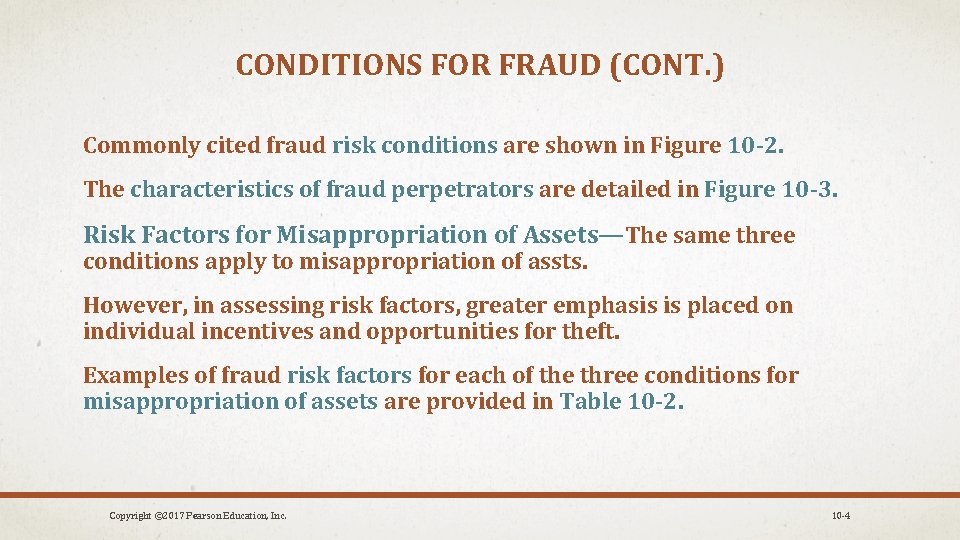 CONDITIONS FOR FRAUD (CONT.)

Commonly cited fraud risk conditions are shown in Figure 10-2.

The characteristics of fraud perpetrators are detailed in Figure 10-3.

Risk Factors for Misappropriation of Assets—The same three conditions apply to misappropriation of assts.

However, in assessing risk factors, greater emphasis is placed on individual incentives and opportunities for theft.

Examples of fraud risk factors for each of the three conditions for misappropriation of assets are provided in Table 10-2.

Copyright ©2017 Pearson Education, Inc.

10-4